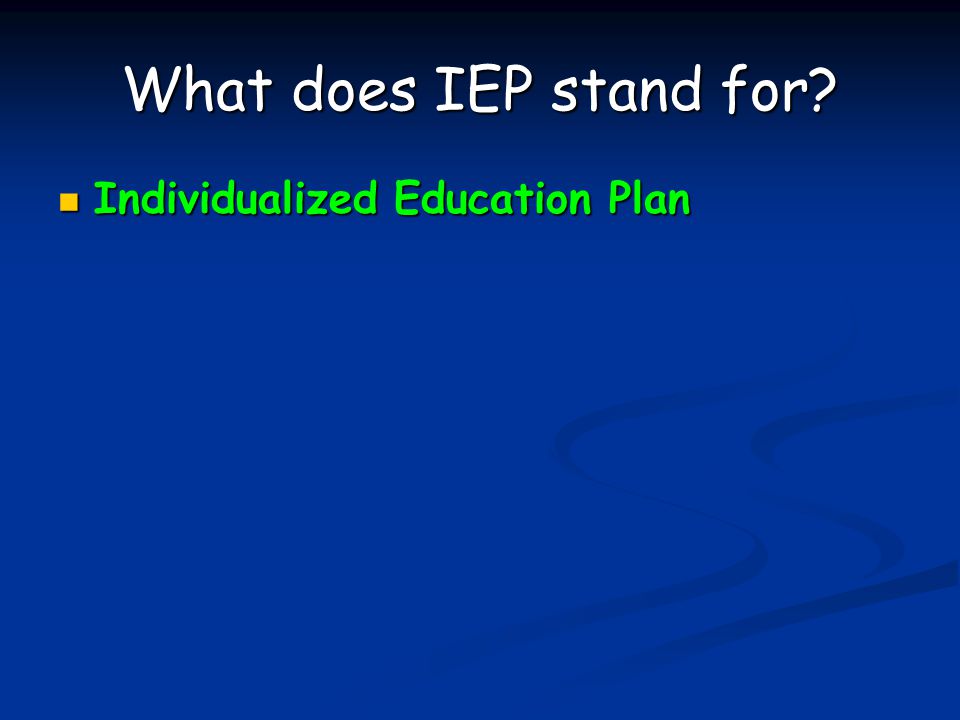 What does IEP stand for?

Individualized Education Plan